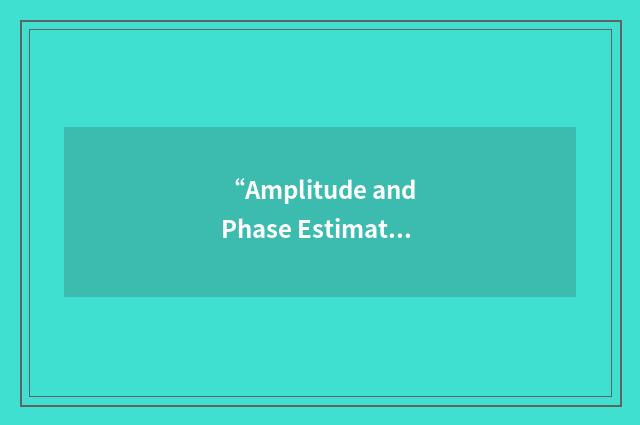 “Amplitude and Phase Estimat...